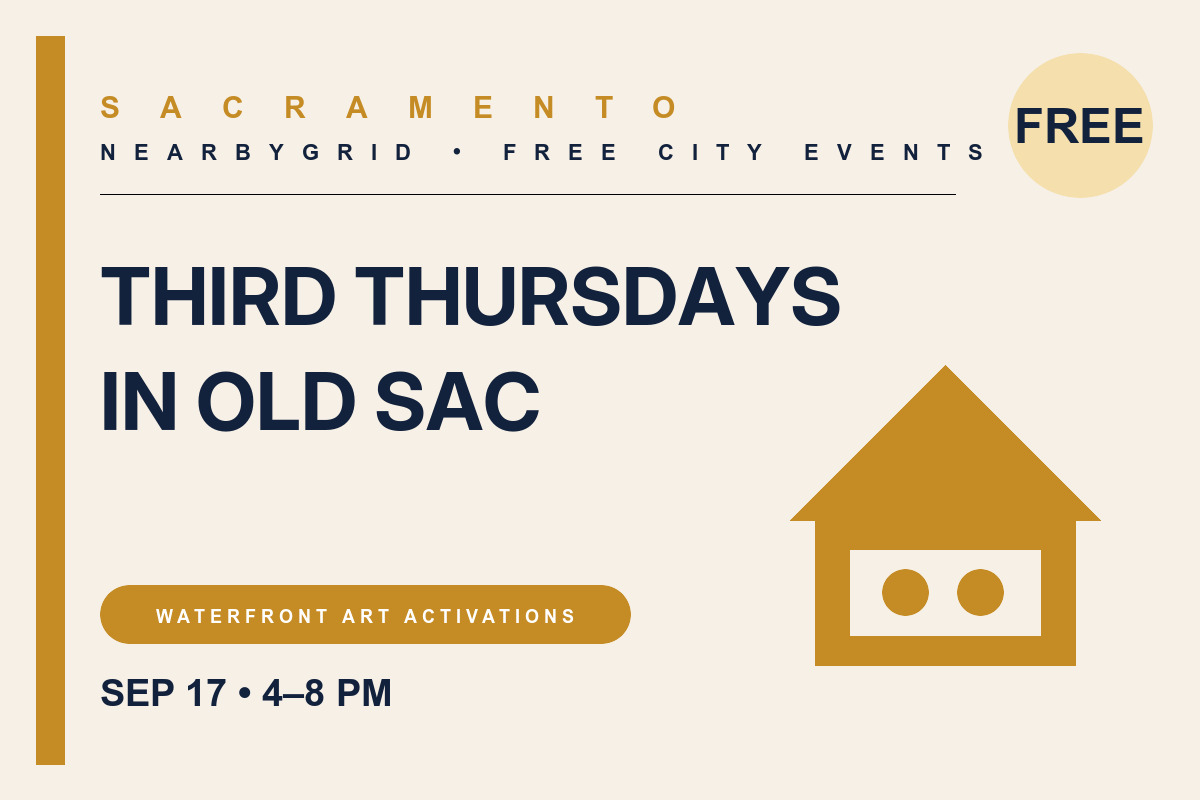 SACRAMENTO
NEARBYGRID • FREE CITY EVENTS

FREE

THIRD THURSDAYS IN OLD SAC

WATERFRONT ART ACTIVATIONS

SEP 17 • 4–8 PM